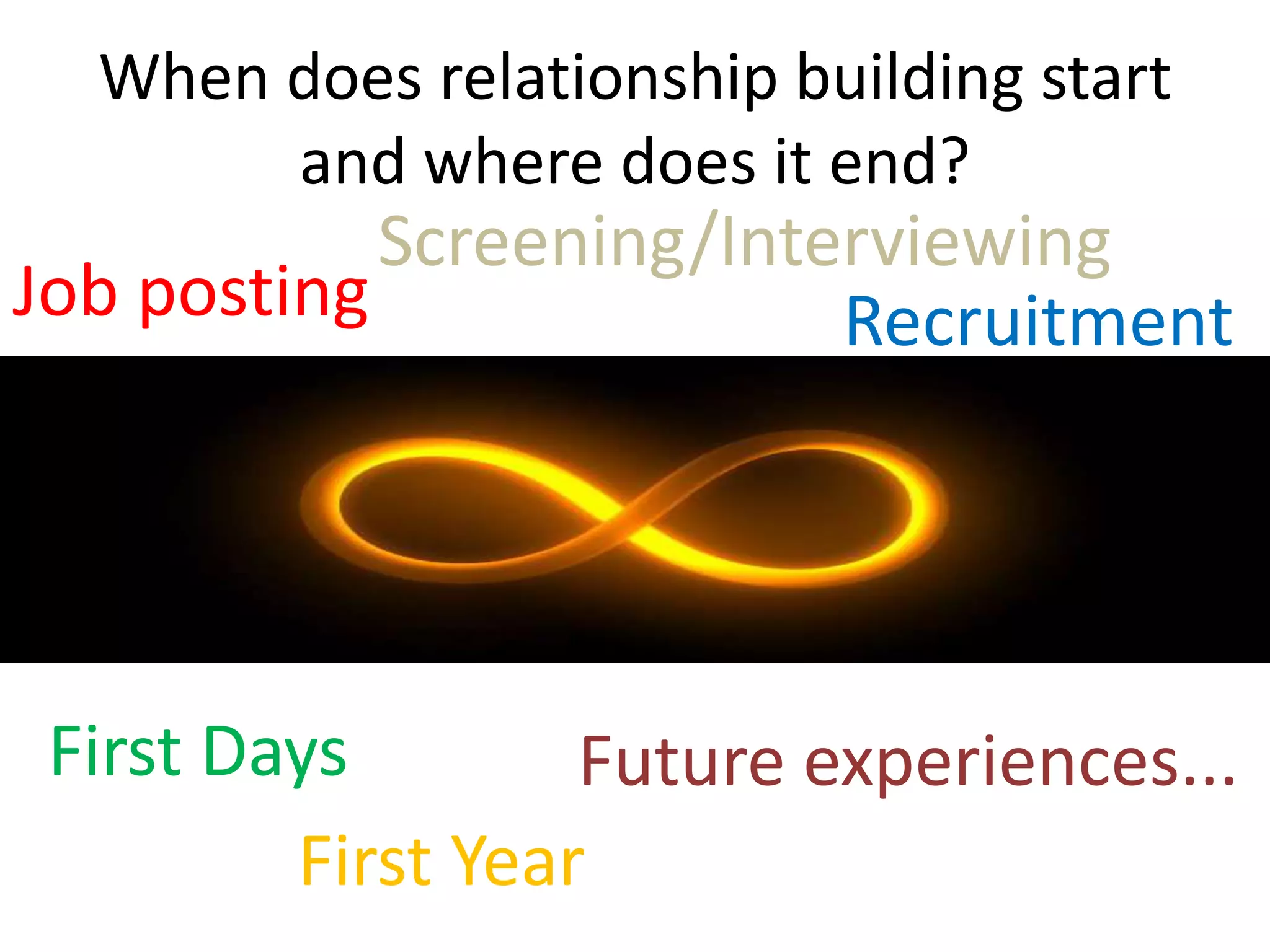 When does relationship building start and where does it end?

Screening/Interviewing

Job posting

Recruitment

First Days

Future experiences...

First Year